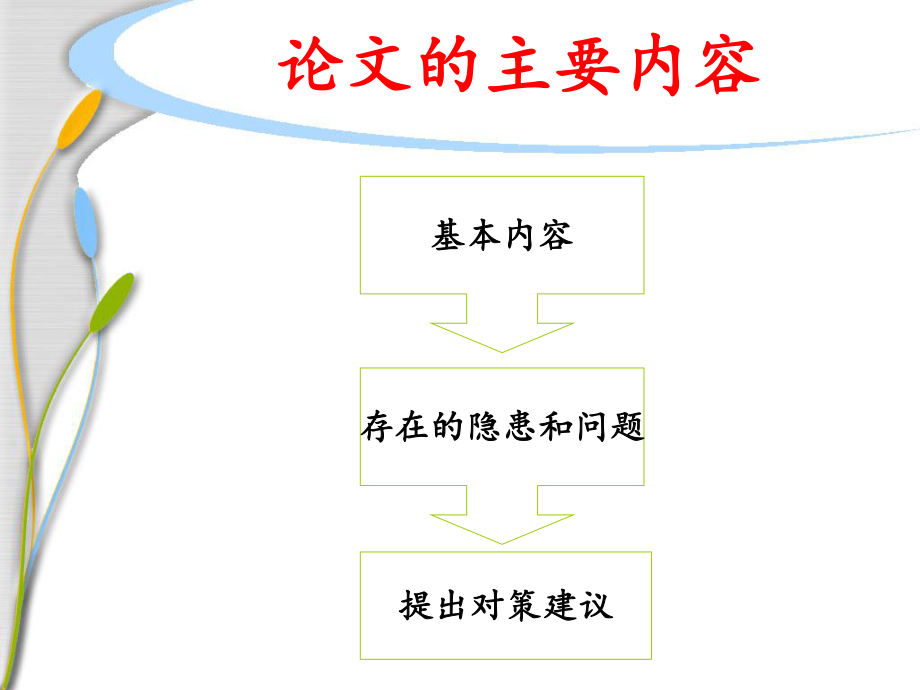 论文的主要内容

基本内容

存在的隐患和问题

提出对策建议